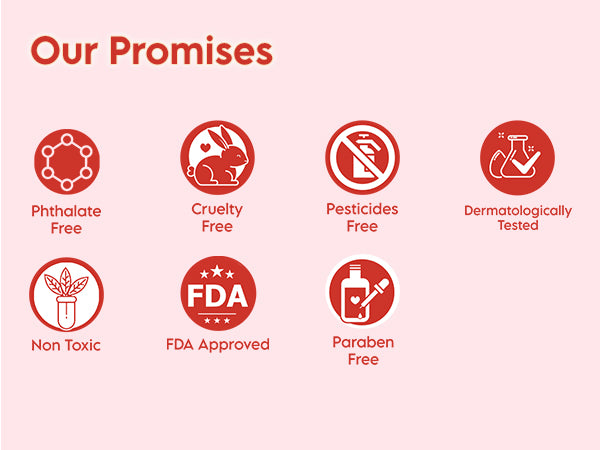 Our Promises

Phthalate Free

Cruelty Free

Pesticides Free

Dermatologically Tested

Non Toxic

FDA

FDA Approved

Paraben Free